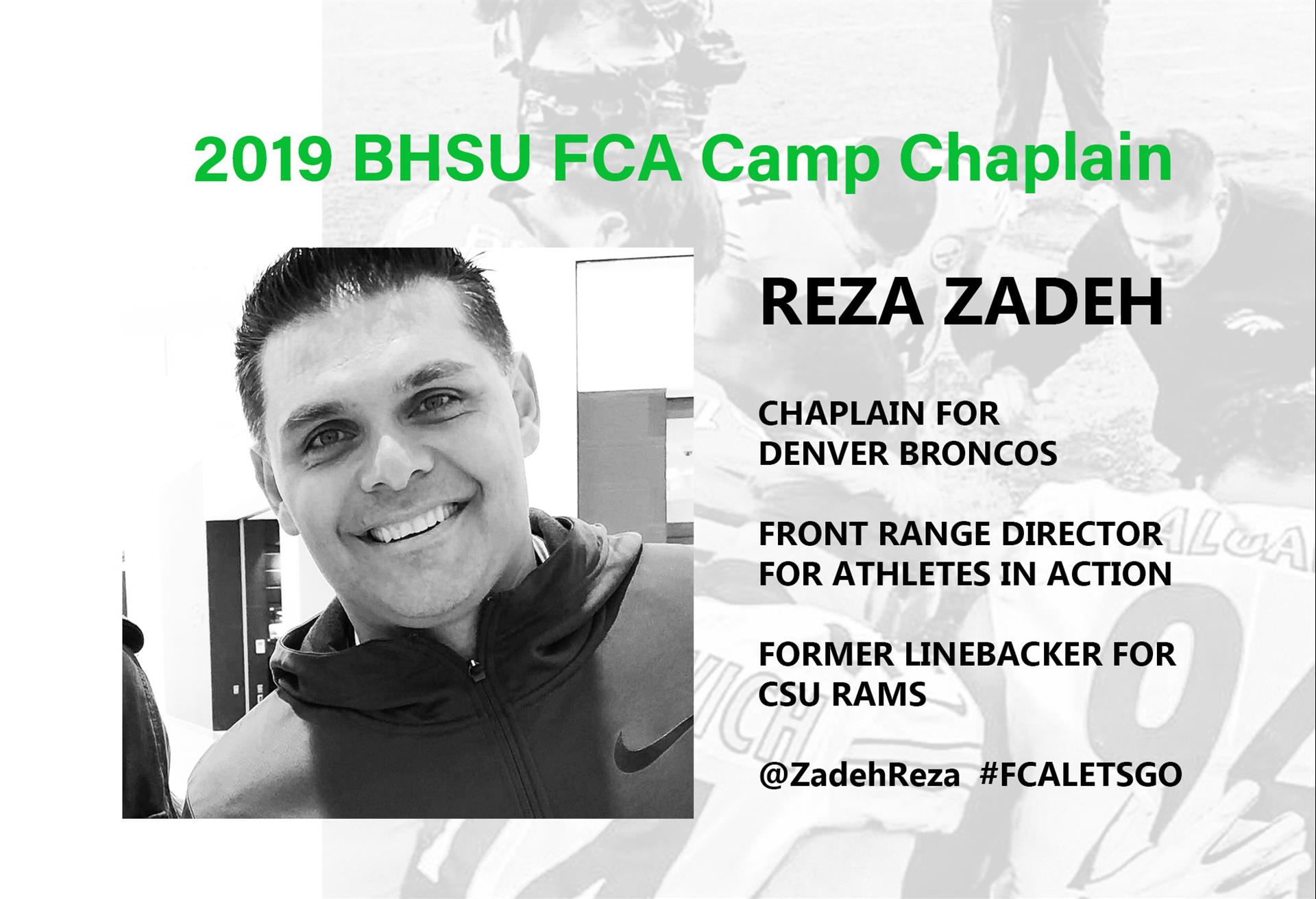 2019 BHSU FCA Camp Chaplain

REZA ZADEH

CHAPLAIN FOR DENVER BRONCOS

FRONT RANGE DIRECTOR FOR ATHLETES IN ACTION

FORMER LINEBACKER FOR CSU RAMS

@ZadehReza #FCALETSGO